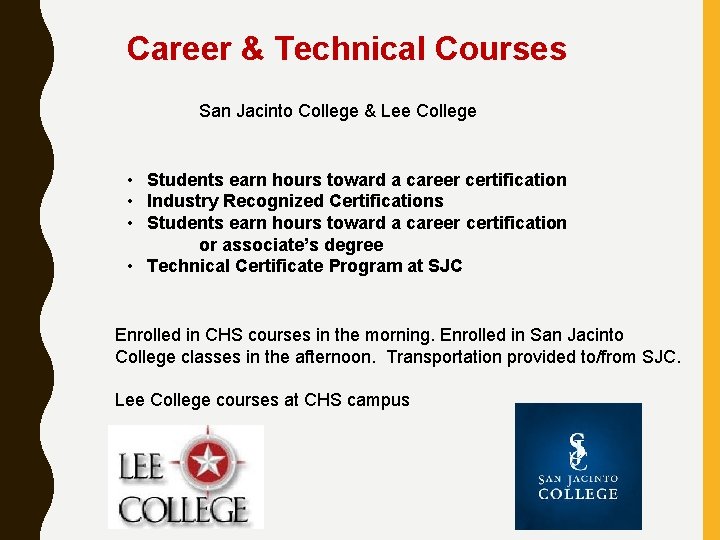 Career & Technical Courses

San Jacinto College & Lee College

• Students earn hours toward a career certification
• Industry Recognized Certifications
• Students earn hours toward a career certification or associate's degree
• Technical Certificate Program at SJC

Enrolled in CHS courses in the morning. Enrolled in San Jacinto College classes in the afternoon. Transportation provided to/from SJC.

Lee College courses at CHS campus

LEE COLLEGE

SJC
SAN JACINTO COLLEGE